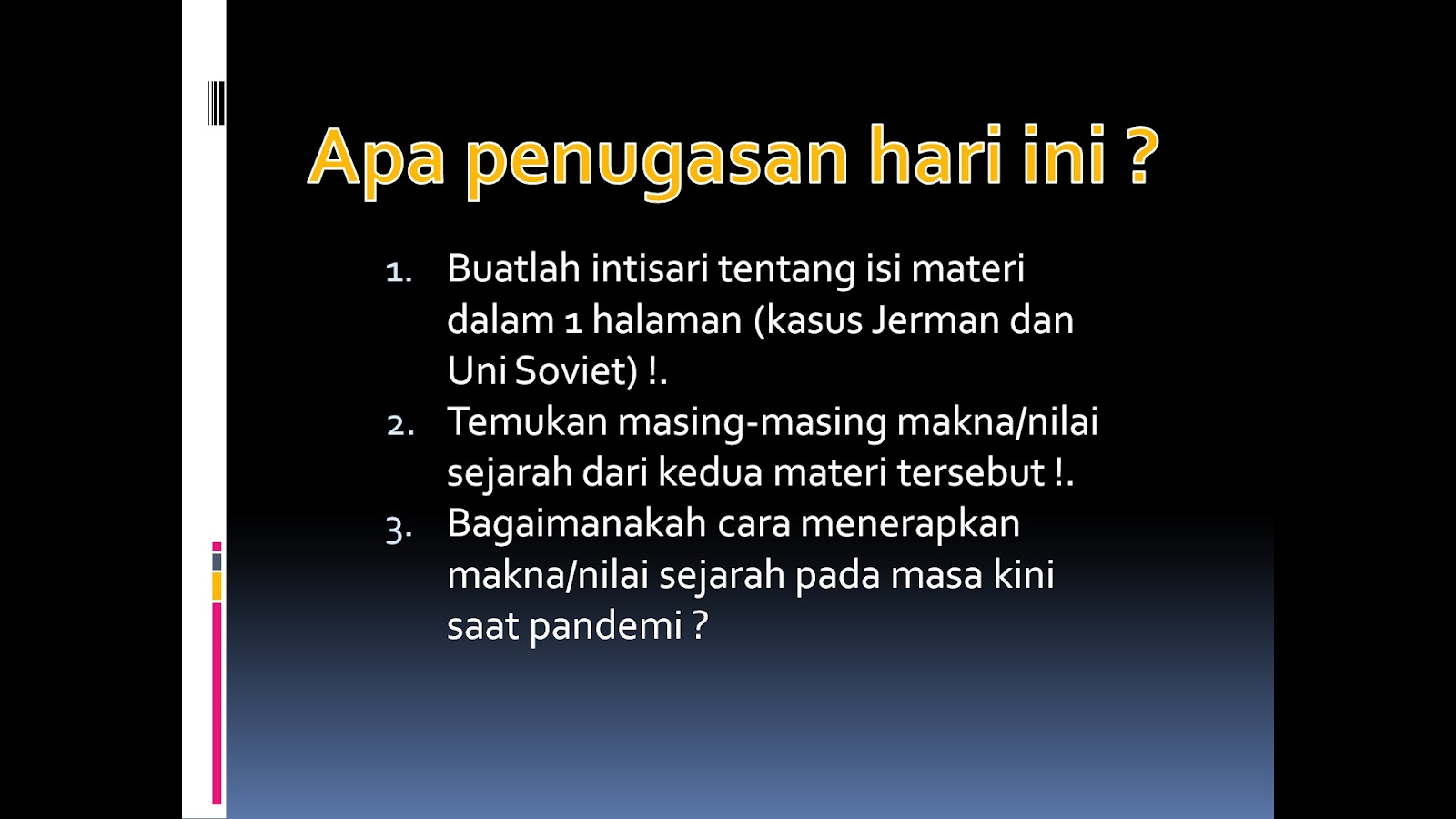 Apa penugasan hari ini ?

1. Buatlah intisari tentang isi materi dalam 1 halaman (kasus Jerman dan Uni Soviet) !.
2. Temukan masing-masing makna/nilai sejarah dari kedua materi tersebut !.
3. Bagaimanakah cara menerapkan makna/nilai sejarah pada masa kini saat pandemi ?